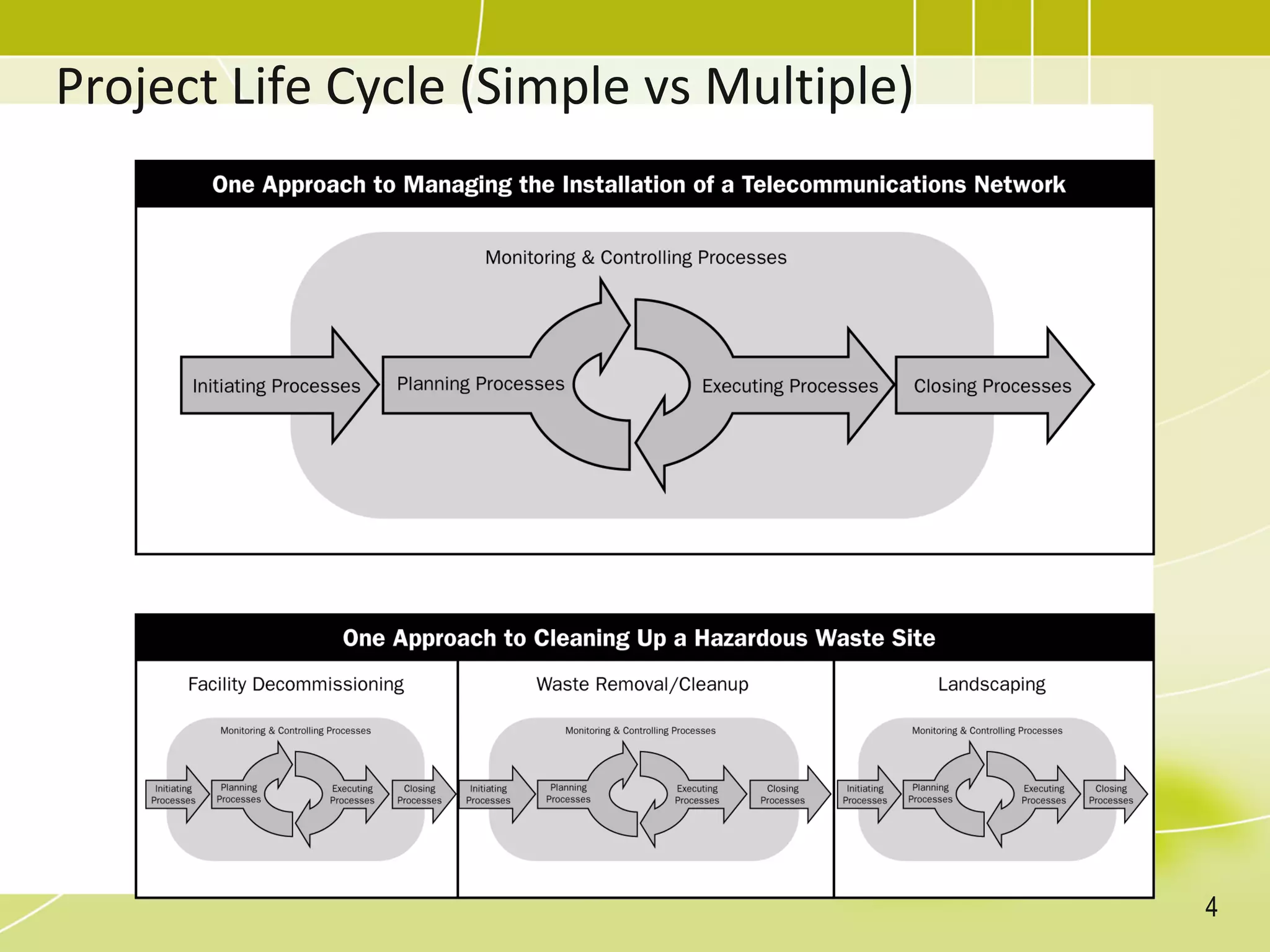 Project Life Cycle (Simple vs Multiple)

One Approach to Managing the Installation of a Telecommunications Network

Monitoring & Controlling Processes

Initiating Processes

Planning Processes

Executing Processes

Closing Processes

One Approach to Cleaning Up a Hazardous Waste Site

Facility Decommissioning

Monitoring & Controlling Processes

Initiating Processes

Planning Processes

Executing Processes

Closing Processes

Waste Removal/Cleanup

Monitoring & Controlling Processes

Initiating Processes

Planning Processes

Executing Processes

Closing Processes

Landscaping

Monitoring & Controlling Processes

Initiating Processes

Planning Processes

Executing Processes

Closing Processes

4